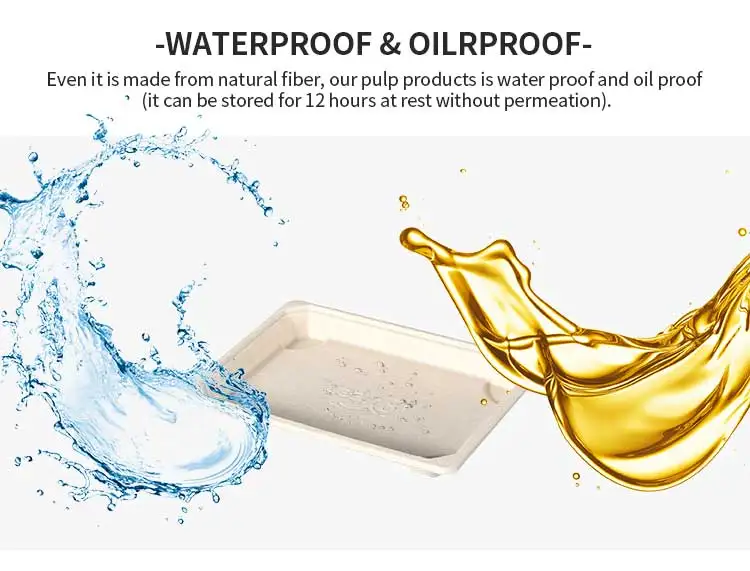 -WATERPROOF & OILRPROOF-

Even it is made from natural fiber, our pulp products is water proof and oil proof (it can be stored for 12 hours at rest without permeation).